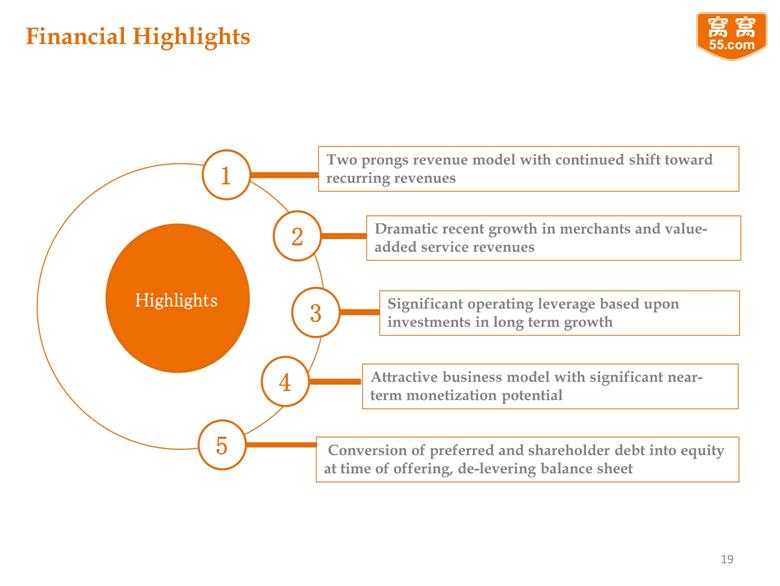 Financial Highlights

窝窝
55.com

Highlights

1
Two prongs revenue model with continued shift toward recurring revenues

2
Dramatic recent growth in merchants and value-added service revenues

3
Significant operating leverage based upon investments in long term growth

4
Attractive business model with significant near-term monetization potential

5
Conversion of preferred and shareholder debt into equity at time of offering, de-levering balance sheet

19